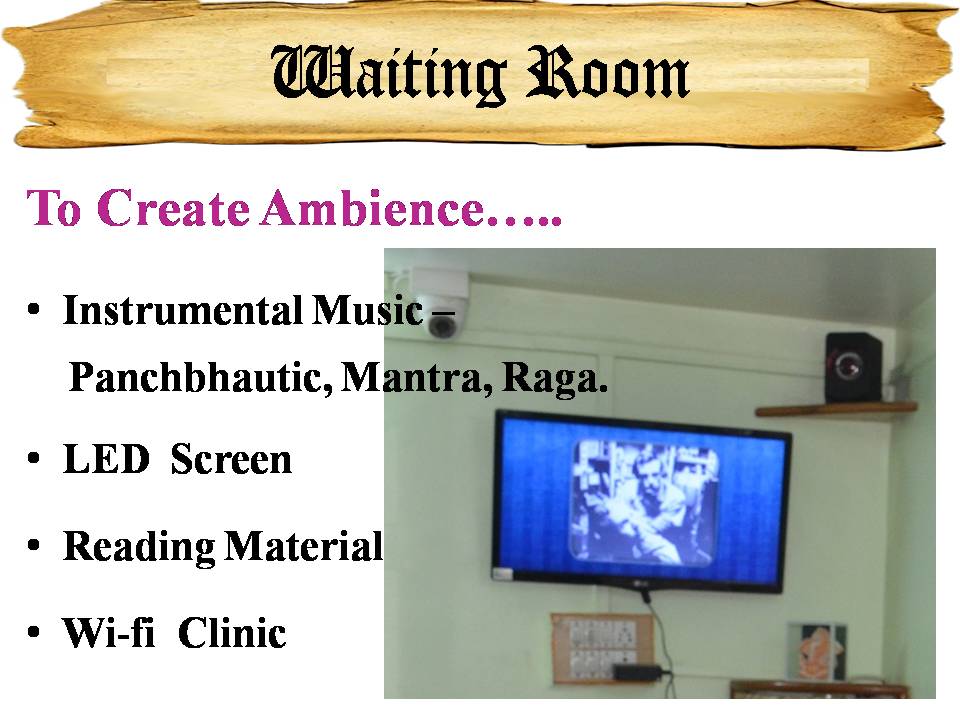 Waiting Room

To Create Ambience…..

• Instrumental Music – Panchbhautic, Mantra, Raga.

• LED Screen

• Reading Material

• Wi-fi Clinic